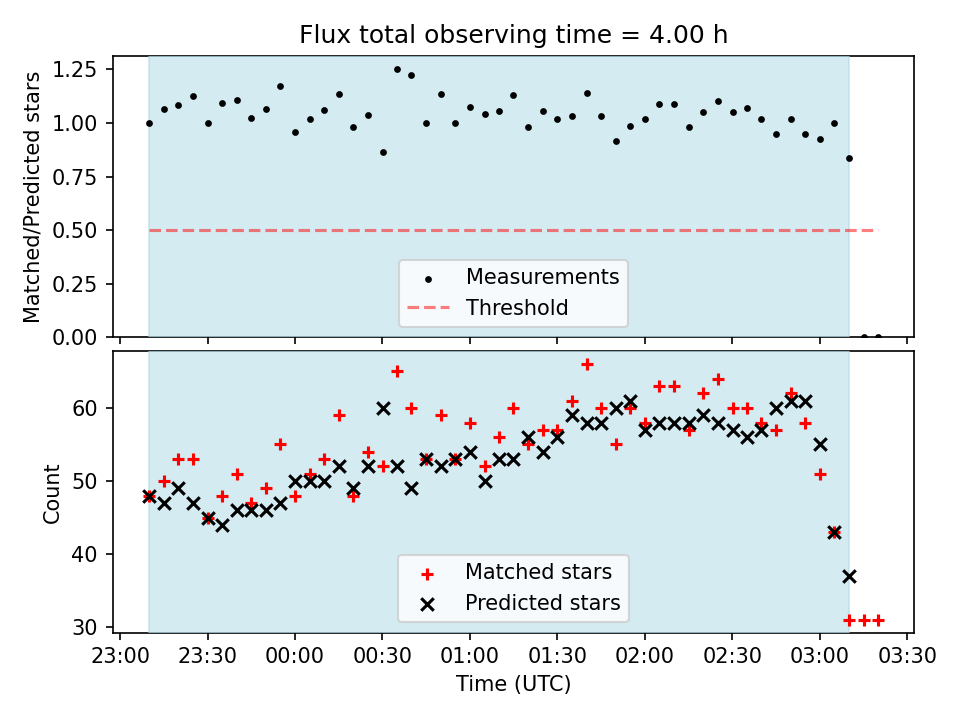 Flux total observing time = 4.00 h

Matched/Predicted stars

1.25
1.00
0.75
0.50
0.25
0.00

Measurements
Threshold

Count

60
50
40
30

Matched stars
Predicted stars

23:00 23:30 00:00 00:30 01:00 01:30 02:00 02:30 03:00 03:30

Time (UTC)